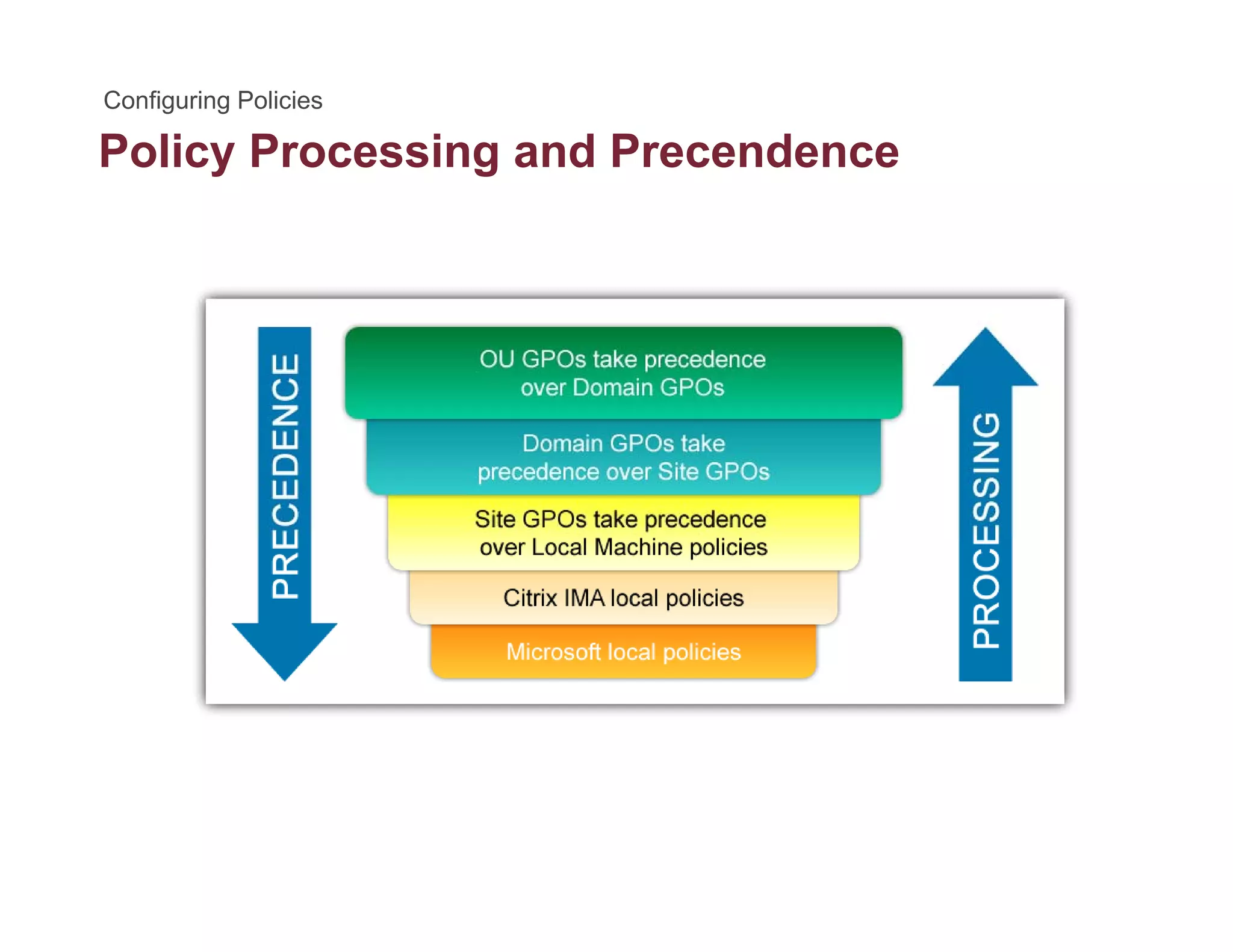 Configuring Policies

Policy Processing and Precendence

PRECEDENCE

OU GPOs take precedence over Domain GPOs

Domain GPOs take precedence over Site GPOs

Site GPOs take precedence over Local Machine policies

Citrix IMA local policies

Microsoft local policies

PROCESSING